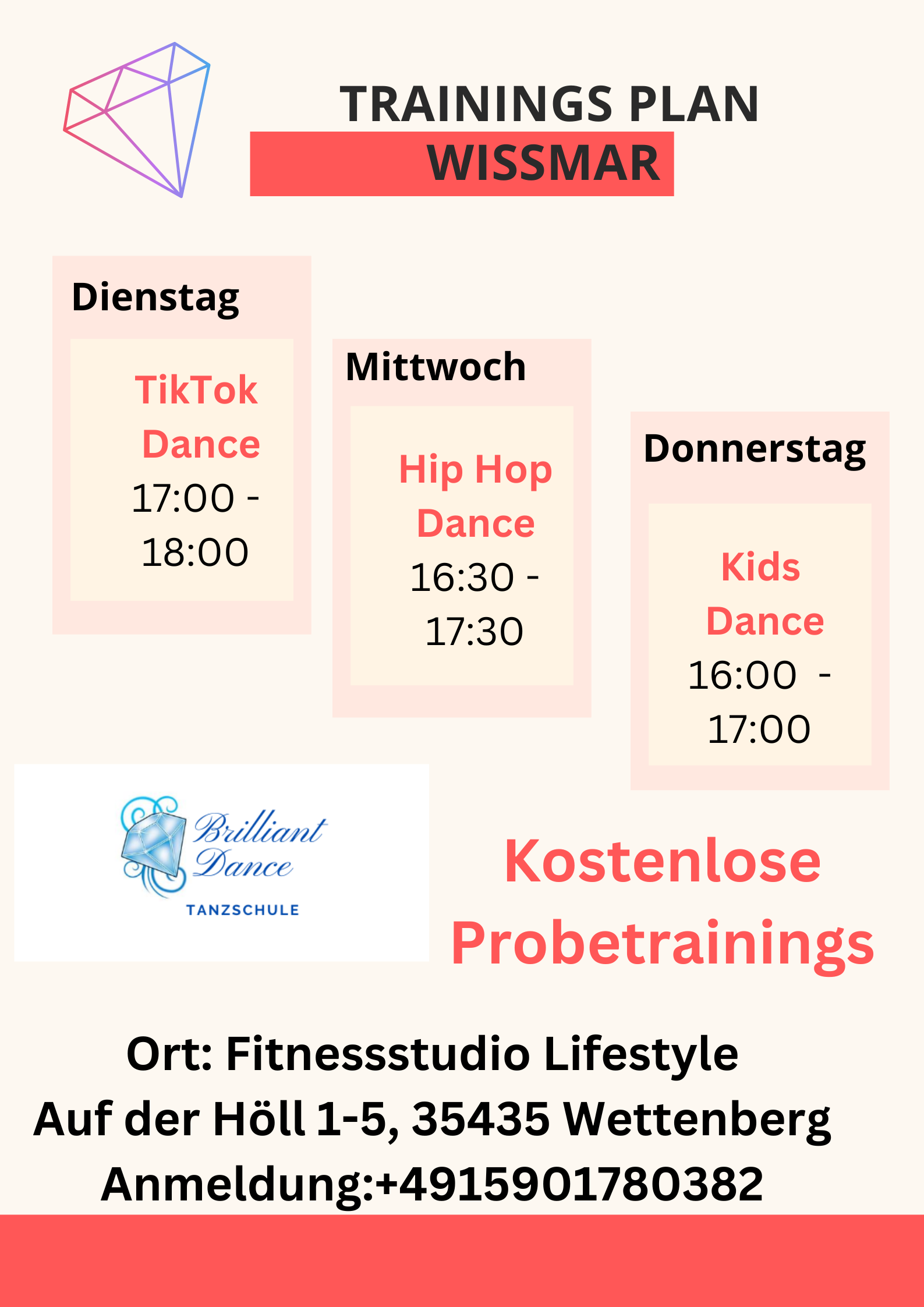 TRAININGS PLAN
WISSMAR

Dienstag

TikTok Dance
17:00 - 18:00

Mittwoch

Hip Hop Dance
16:30 - 17:30

Donnerstag

Kids Dance
16:00 - 17:00

Brilliant Dance
TANZSCHULE

Kostenlose Probetrainings

Ort: Fitnessstudio Lifestyle
Auf der Höll 1-5, 35435 Wettenberg
Anmeldung:+4915901780382